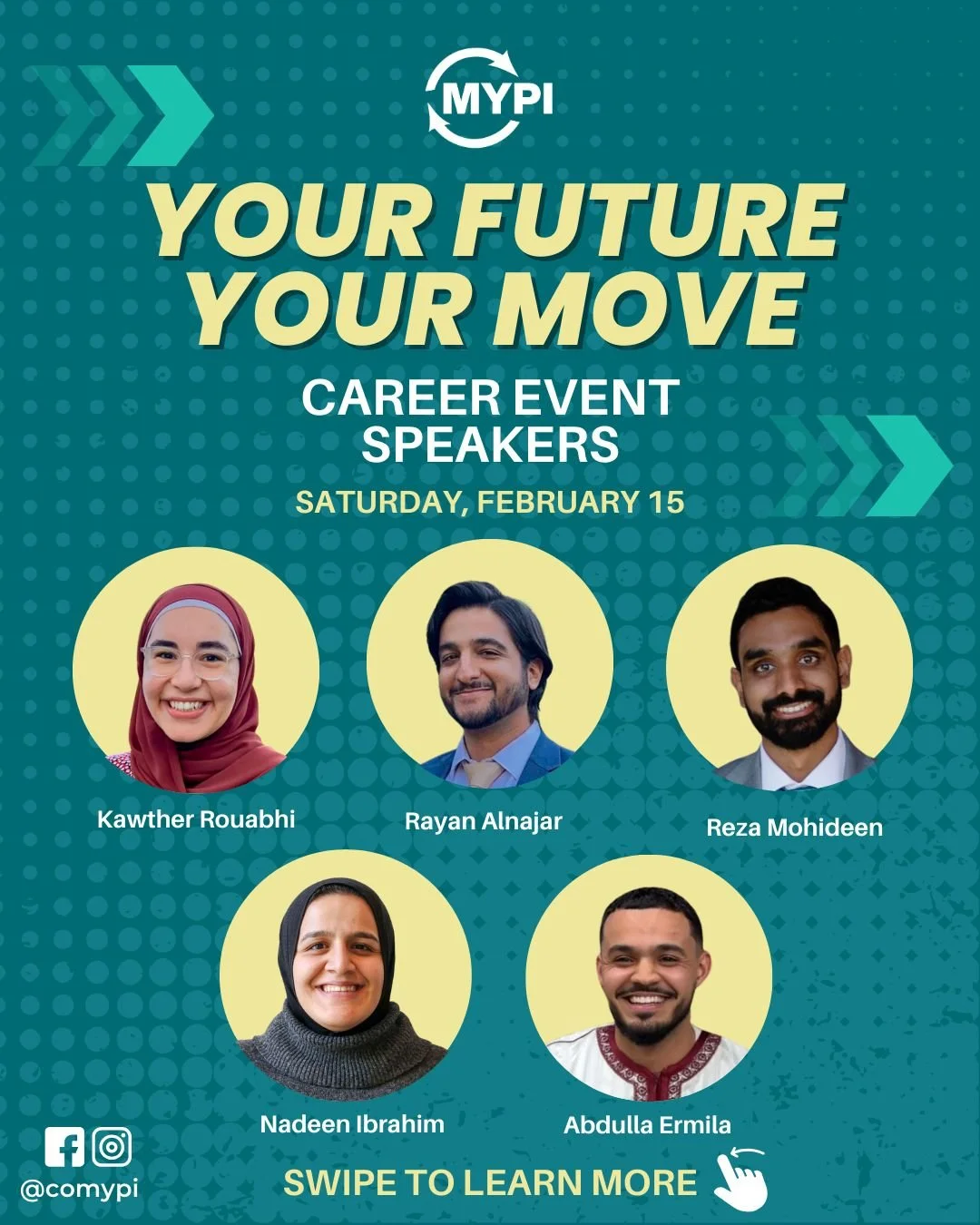 MYPI

YOUR FUTURE YOUR MOVE

CAREER EVENT SPEAKERS

SATURDAY, FEBRUARY 15

Kawther Rouabhi

Rayan Alnajar

Reza Mohideen

Nadeen Ibrahim

Abdulla Ermila

@comypi

SWIPE TO LEARN MORE